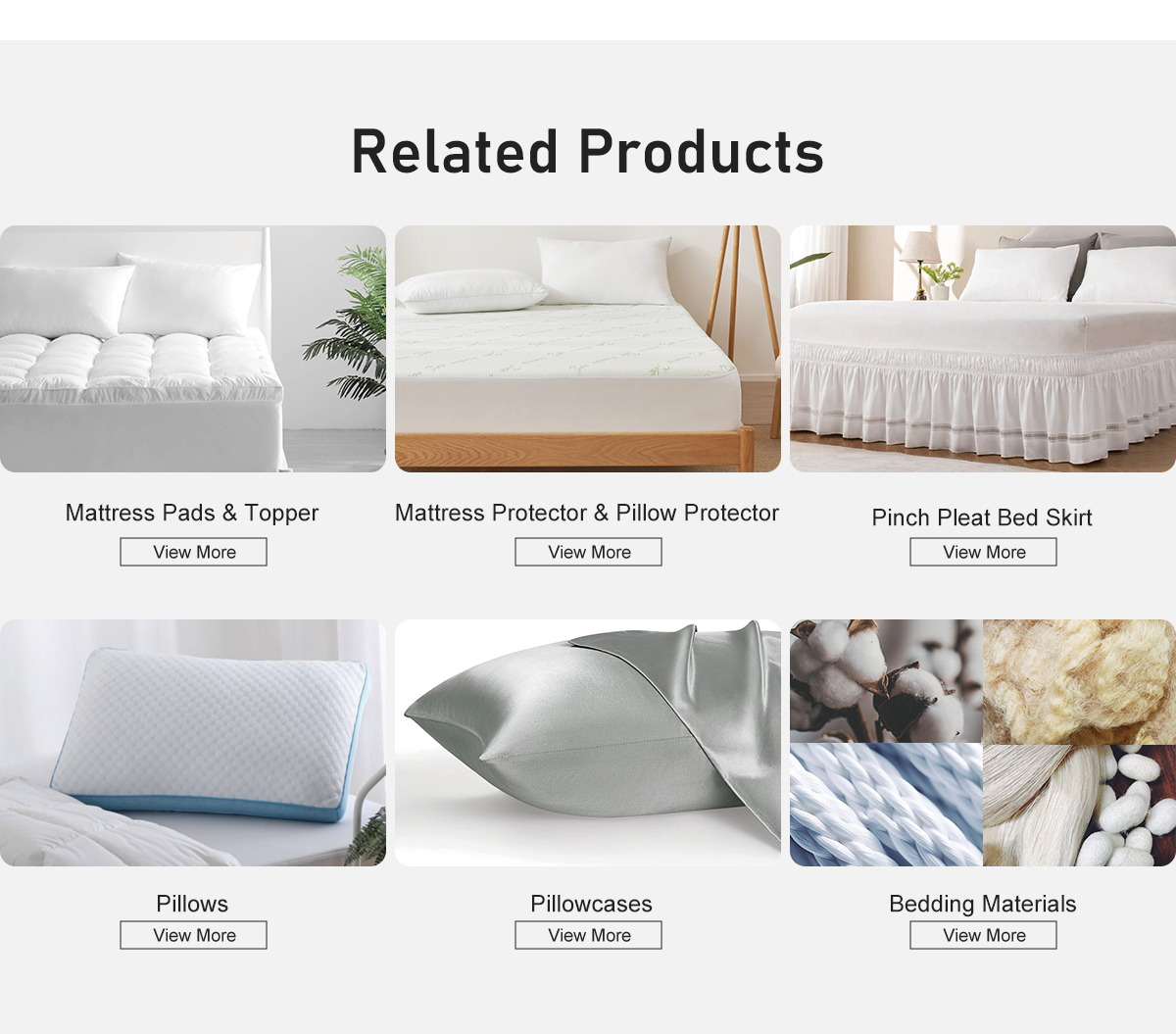 Related Products

Mattress Pads & Topper
View More

Mattress Protector & Pillow Protector
View More

Pinch Pleat Bed Skirt
View More

Pillows
View More

Pillowcases
View More

Bedding Materials
View More